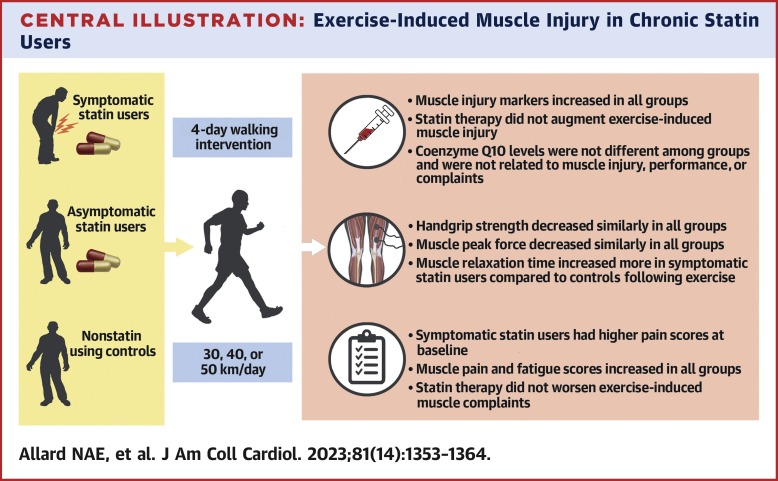 CENTRAL ILLUSTRATION: Exercise-Induced Muscle Injury in Chronic Statin Users

Symptomatic statin users

Asymptomatic statin users

Nonstatin using controls

4-day walking intervention

30, 40, or 50 km/day

• Muscle injury markers increased in all groups
• Statin therapy did not augment exercise-induced muscle injury
• Coenzyme Q10 levels were not different among groups and were not related to muscle injury, performance, or complaints

• Handgrip strength decreased similarly in all groups
• Muscle peak force decreased similarly in all groups
• Muscle relaxation time increased more in symptomatic statin users compared to controls following exercise

• Symptomatic statin users had higher pain scores at baseline
• Muscle pain and fatigue scores increased in all groups
• Statin therapy did not worsen exercise-induced muscle complaints

Allard NAE, et al. J Am Coll Cardiol. 2023;81(14):1353-1364.